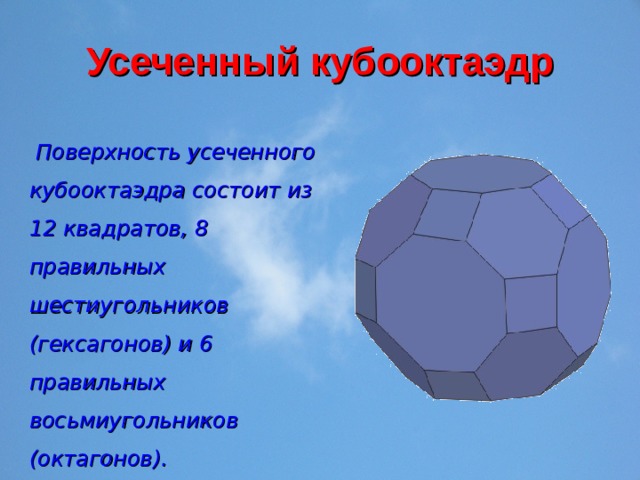 Усеченный кубооктаэдр

Поверхность усеченного кубооктаэдра состоит из 12 квадратов, 8 правильных шестиугольников (гексагонов) и 6 правильных восьмиугольников (октагонов).